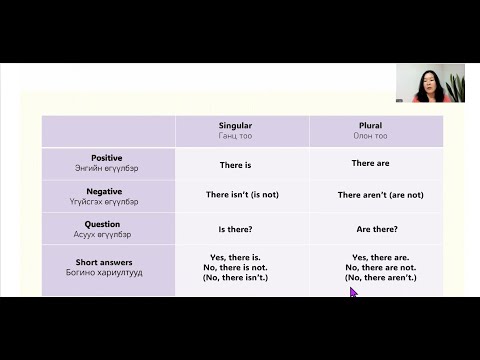 |  | Singular Ганц тоо | Plural Олон тоо |
|---|---|---|
| Positive Энгийн өгүүлбэр | There is | There are |
| Negative Үгүйсгэх өгүүлбэр | There isn't (is not) | There aren't (are not) |
| Question Асуух өгүүлбэр | Is there? | Are there? |
| Short answers Богино хариултууд | Yes, there is. No, there is not. (No, there isn't.) | Yes, there are. No, there are not. (No, there aren't.) |